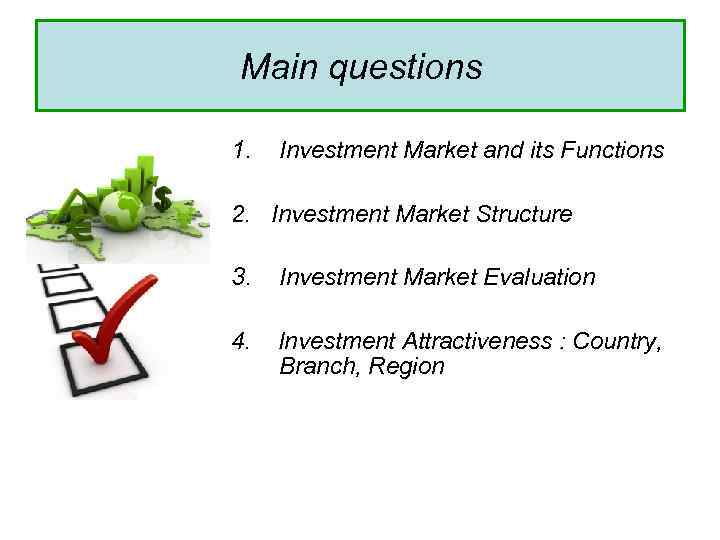 Main questions

1. Investment Market and its Functions

2. Investment Market Structure

3. Investment Market Evaluation

4. Investment Attractiveness : Country, Branch, Region